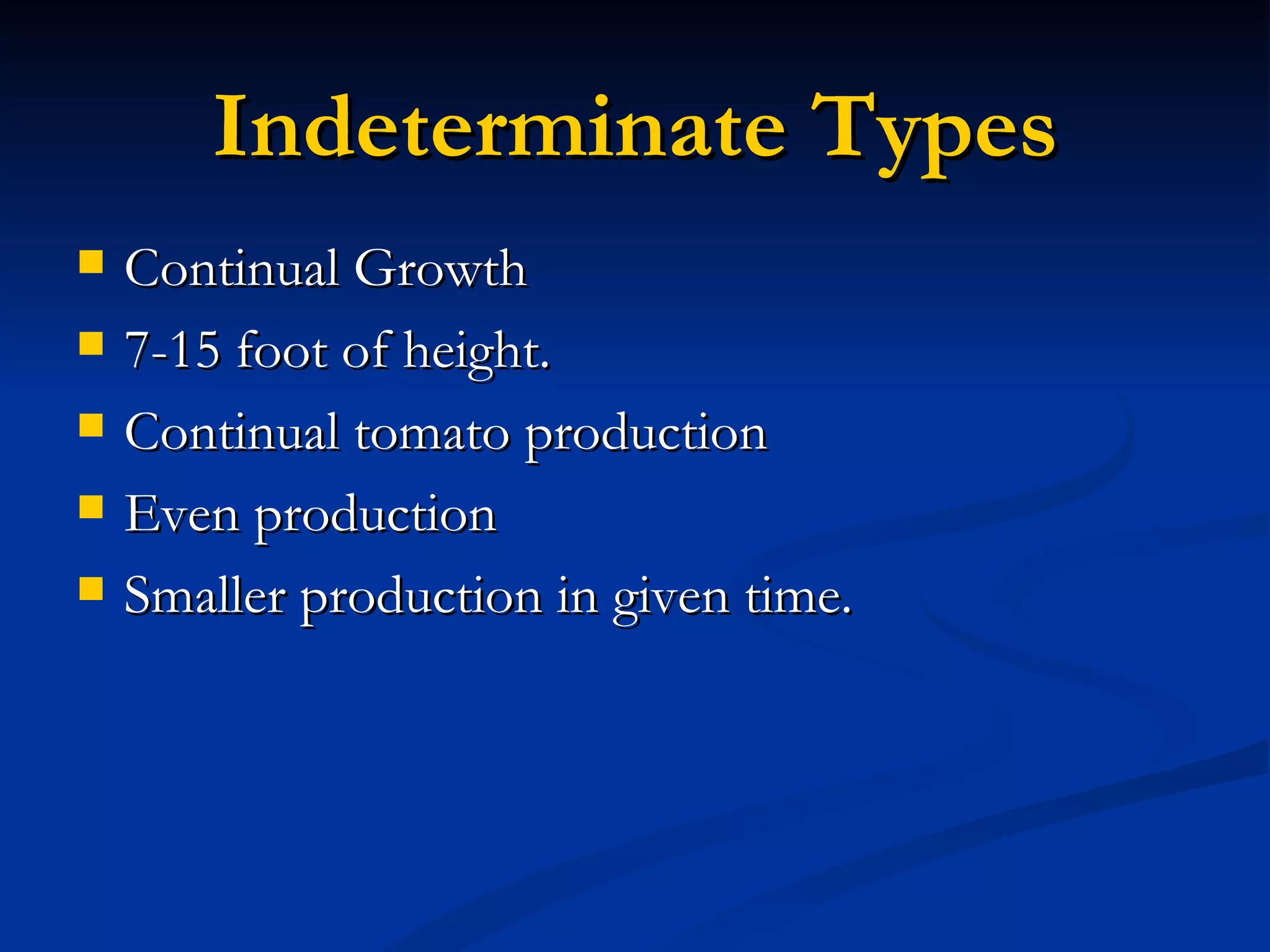 Indeterminate Types

- Continual Growth
- 7-15 foot of height.
- Continual tomato production
- Even production
- Smaller production in given time.